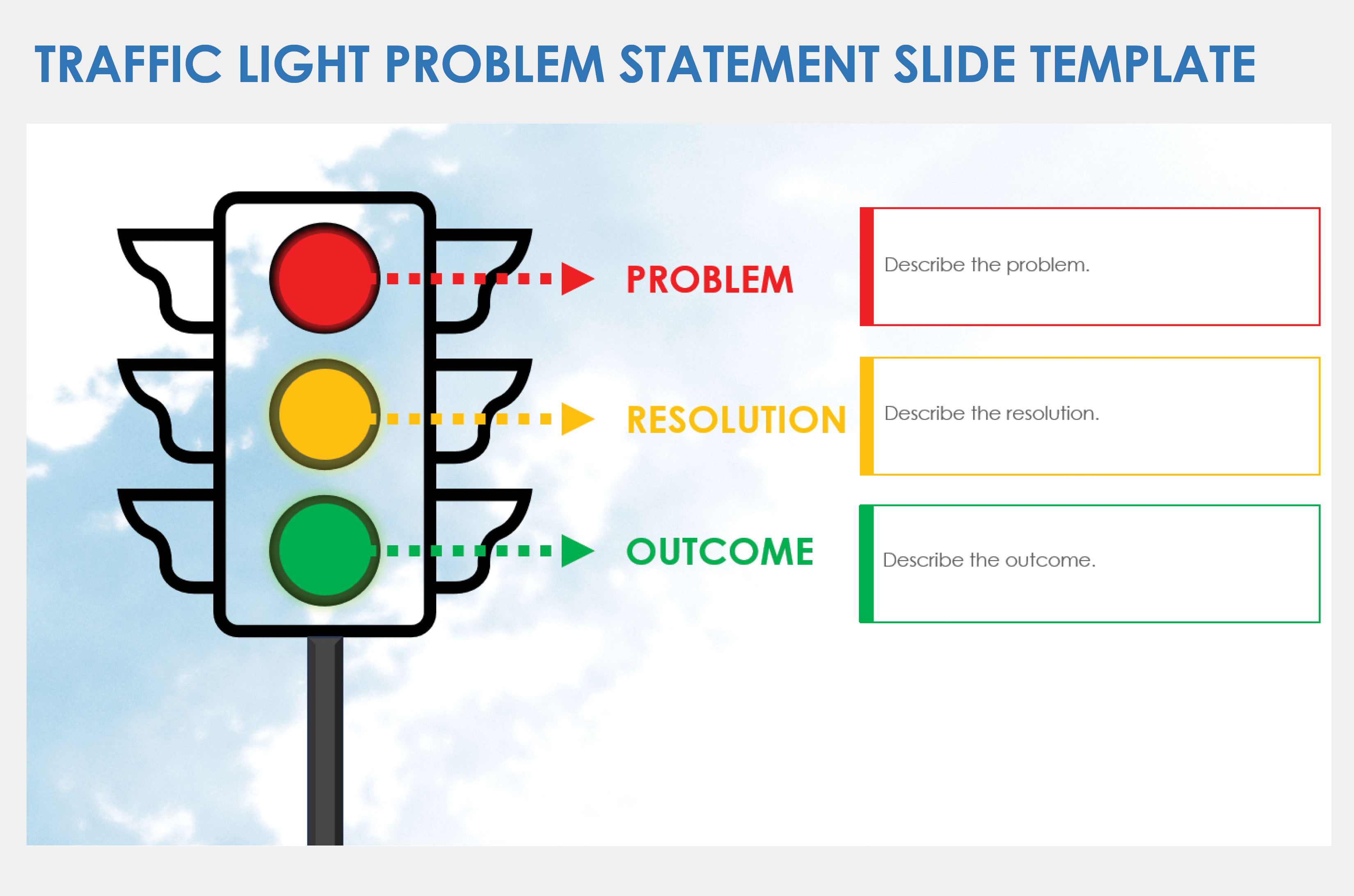 TRAFFIC LIGHT PROBLEM STATEMENT SLIDE TEMPLATE

PROBLEM

Describe the problem.

RESOLUTION

Describe the resolution.

OUTCOME

Describe the outcome.